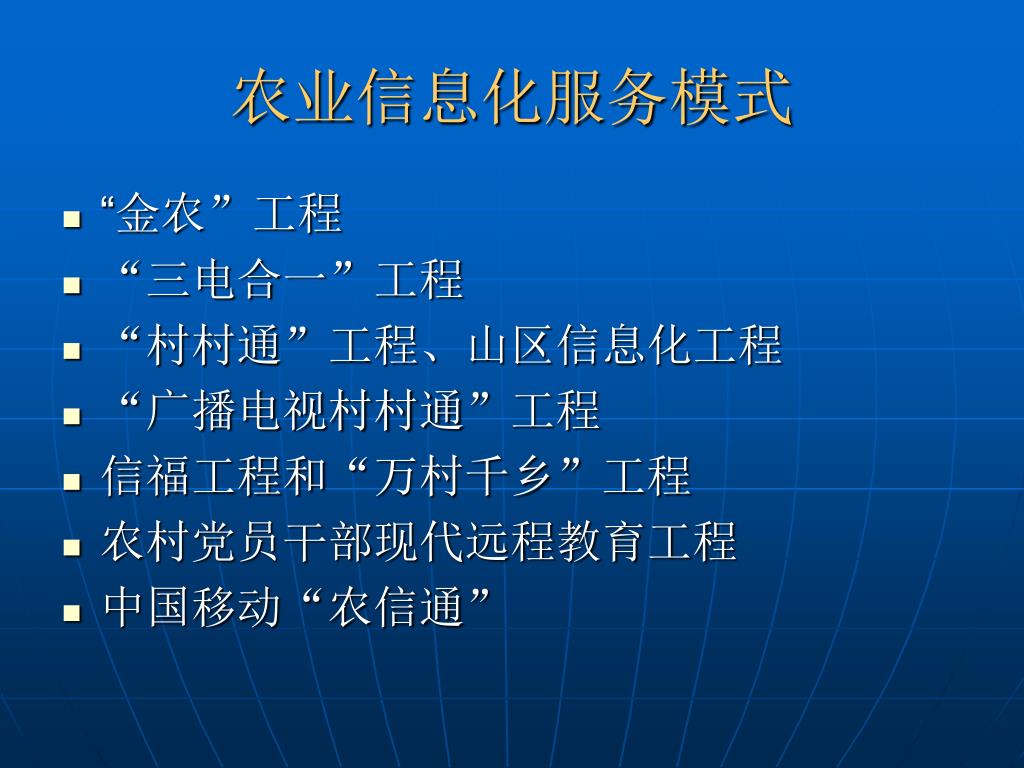 农业信息化服务模式

- “金农”工程
- “三电合一”工程
- “村村通”工程、山区信息化工程
- “广播电视村村通”工程
- 信福工程和“万村千乡”工程
- 农村党员干部现代远程教育工程
- 中国移动“农信通”